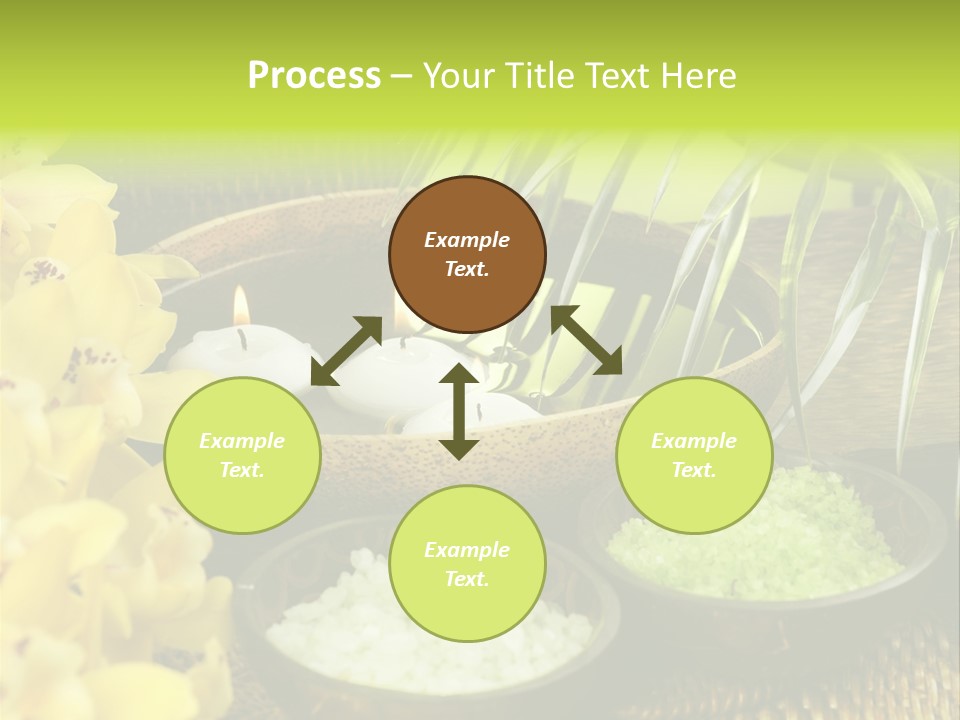 Process – Your Title Text Here

Example Text.

Example Text.

Example Text.

Example Text.